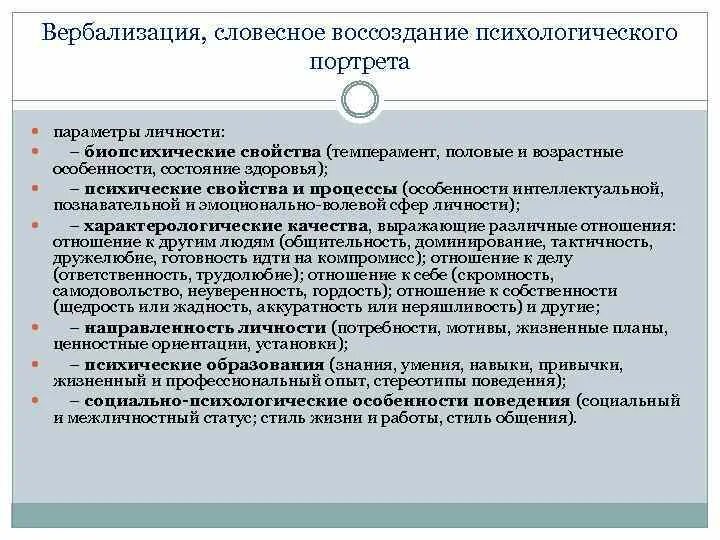 Вербализация, словесное воссоздание психологического портрета

параметры личности:

– биопсихические свойства (темперамент, половые и возрастные особенности, состояние здоровья);

– психические свойства и процессы (особенности интеллектуальной, познавательной и эмоционально-волевой сфер личности);

– характерологические качества, выражающие различные отношения: отношение к другим людям (общительность, доминирование, тактичность, дружелюбие, готовность идти на компромисс); отношение к делу (ответственность, трудолюбие); отношение к себе (скромность, самодовольство, неуверенность, гордость); отношение к собственности (щедрость или жадность, аккуратность или неряшливость) и другие;

– направленность личности (потребности, мотивы, жизненные планы, ценностные ориентации, установки);

– психические образования (знания, умения, навыки, привычки, жизненный и профессиональный опыт, стереотипы поведения);

– социально-психологические особенности поведения (социальный и межличностный статус; стиль жизни и работы, стиль общения).